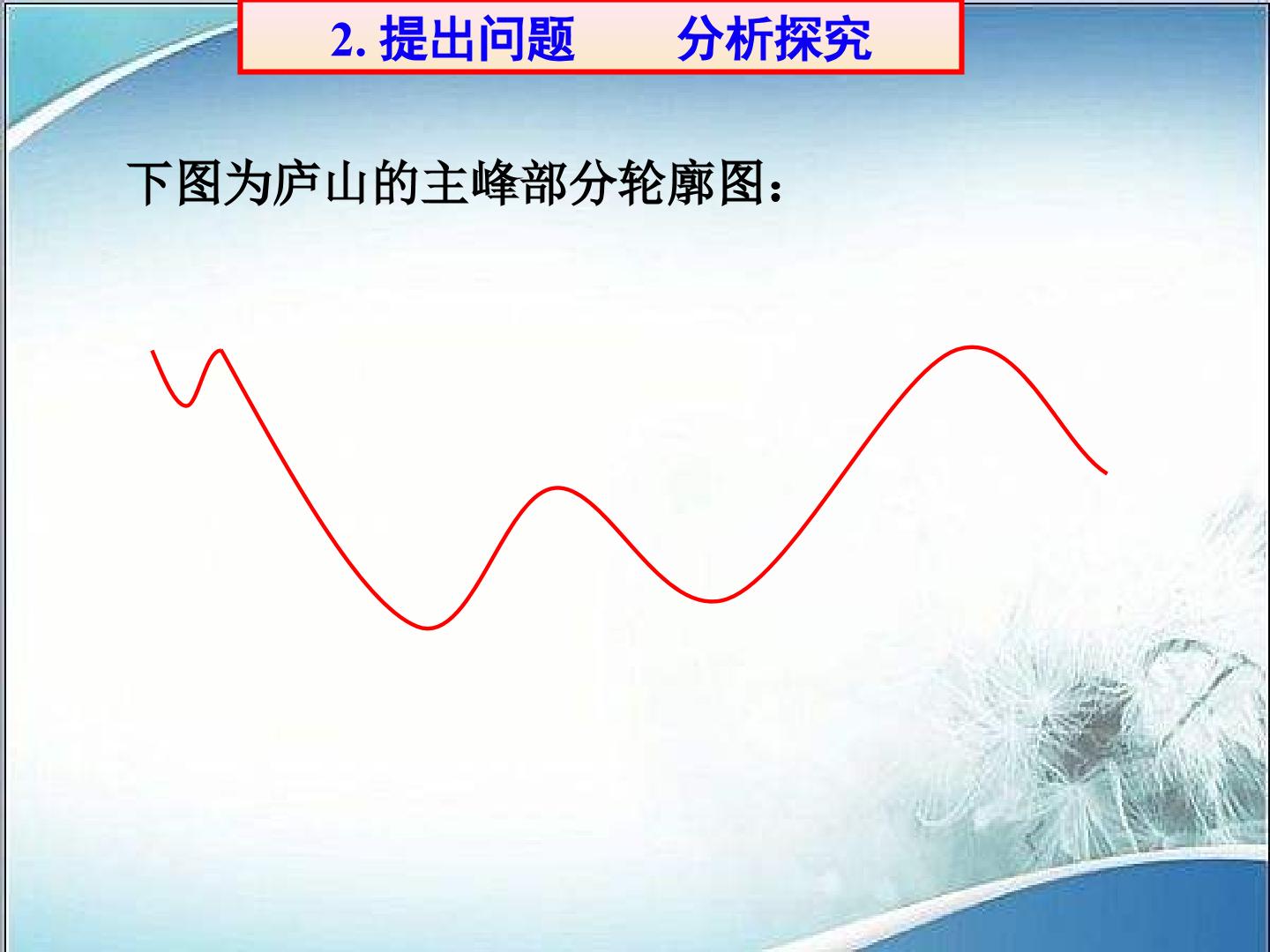 2. 提出问题　　分析探究

下图为庐山的主峰部分轮廓图：